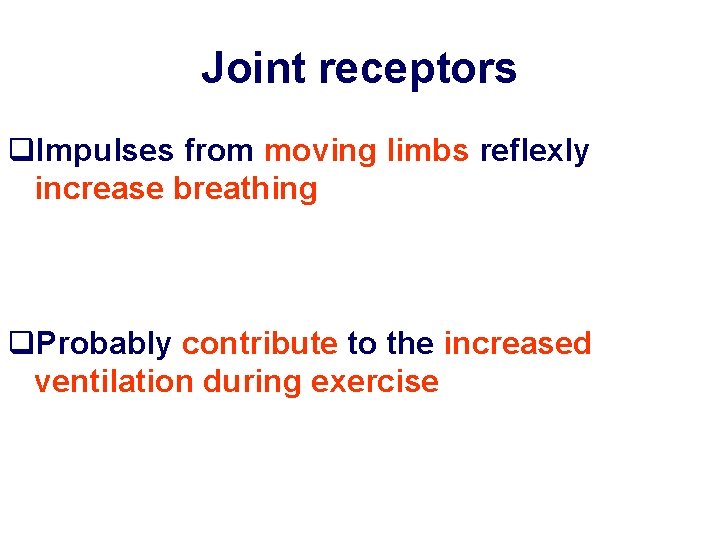 Joint receptors

❑Impulses from moving limbs reflexly increase breathing

❑Probably contribute to the increased ventilation during exercise